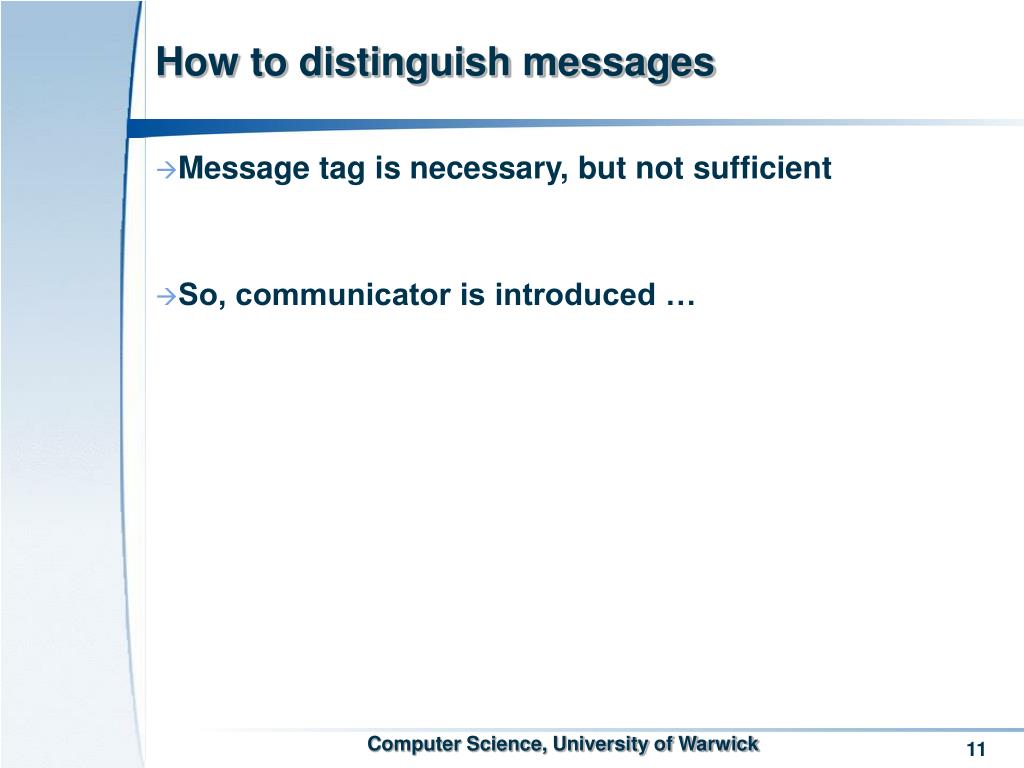 How to distinguish messages

→Message tag is necessary, but not sufficient

→So, communicator is introduced …

Computer Science, University of Warwick

11